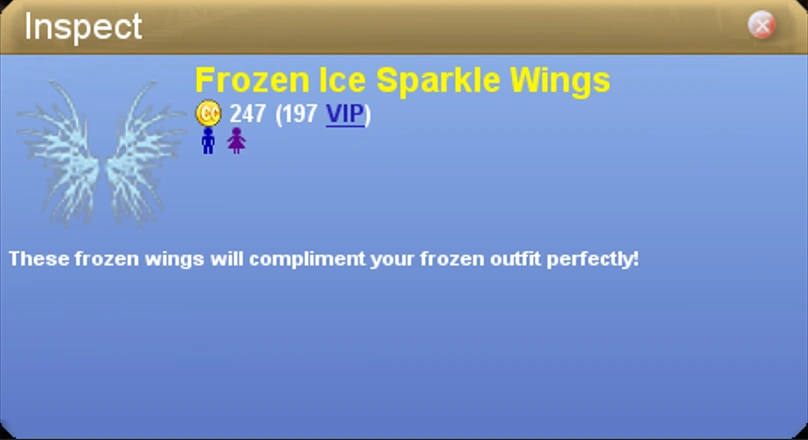 Inspect

Frozen Ice Sparkle Wings

CC 247 (197 VIP)

These frozen wings will compliment your frozen outfit perfectly!